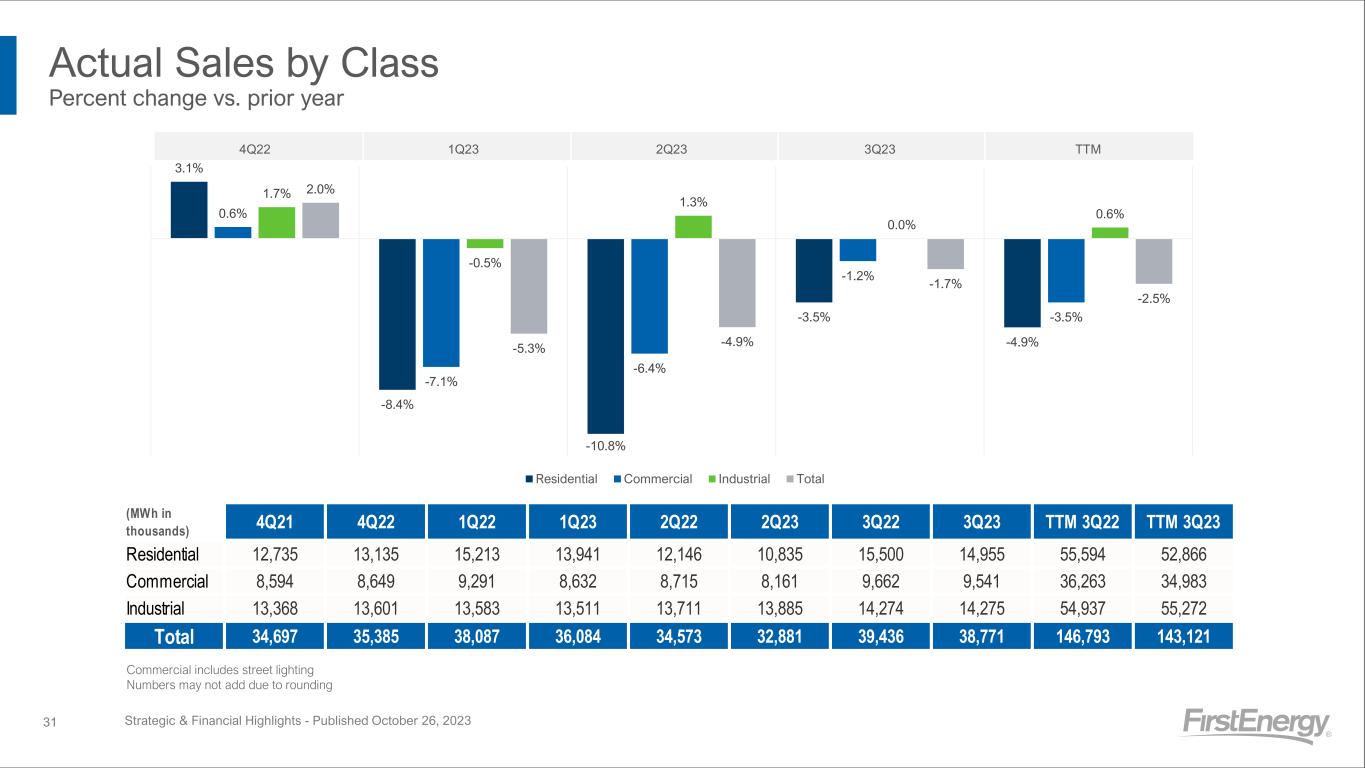 Actual Sales by Class
Percent change vs. prior year

4Q22 1Q23 2Q23 3Q23 TTM

3.1% 0.6% 1.7% 2.0%
-8.4% -7.1% -0.5% -5.3%
-10.8% -6.4% 1.3% -4.9%
-3.5% -1.2% 0.0% -1.7%
-4.9% -3.5% 0.6% -2.5%

Residential Commercial Industrial Total

| (MWh in thousands) | 4Q21 | 4Q22 | 1Q22 | 1Q23 | 2Q22 | 2Q23 | 3Q22 | 3Q23 | TTM 3Q22 | TTM 3Q23 |
|---|---|---|---|---|---|---|---|---|---|---|
| Residential | 12,735 | 13,135 | 15,213 | 13,941 | 12,146 | 10,835 | 15,500 | 14,955 | 55,594 | 52,866 |
| Commercial | 8,594 | 8,649 | 9,291 | 8,632 | 8,715 | 8,161 | 9,662 | 9,541 | 36,263 | 34,983 |
| Industrial | 13,368 | 13,601 | 13,583 | 13,511 | 13,711 | 13,885 | 14,274 | 14,275 | 54,937 | 55,272 |
| Total | 34,697 | 35,385 | 38,087 | 36,084 | 34,573 | 32,881 | 39,436 | 38,771 | 146,793 | 143,121 |

Commercial includes street lighting
Numbers may not add due to rounding

31 Strategic & Financial Highlights - Published October 26, 2023

FirstEnergy